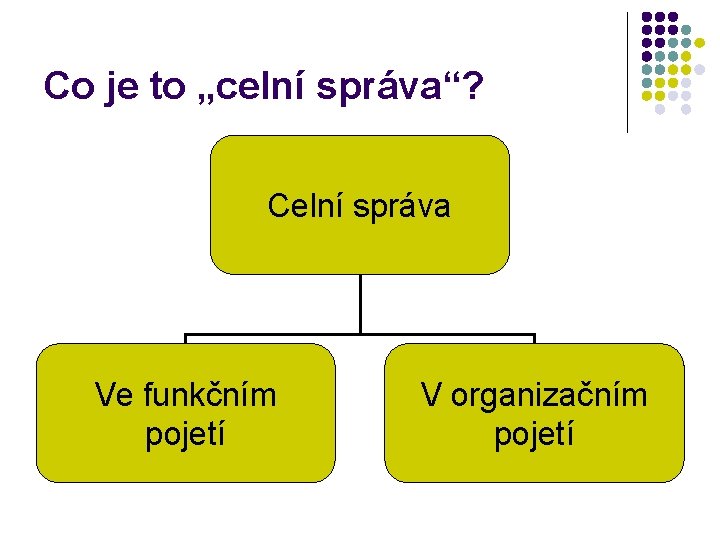 Co je to „celní správa“?

Celní správa

Ve funkčním pojetí

V organizačním pojetí